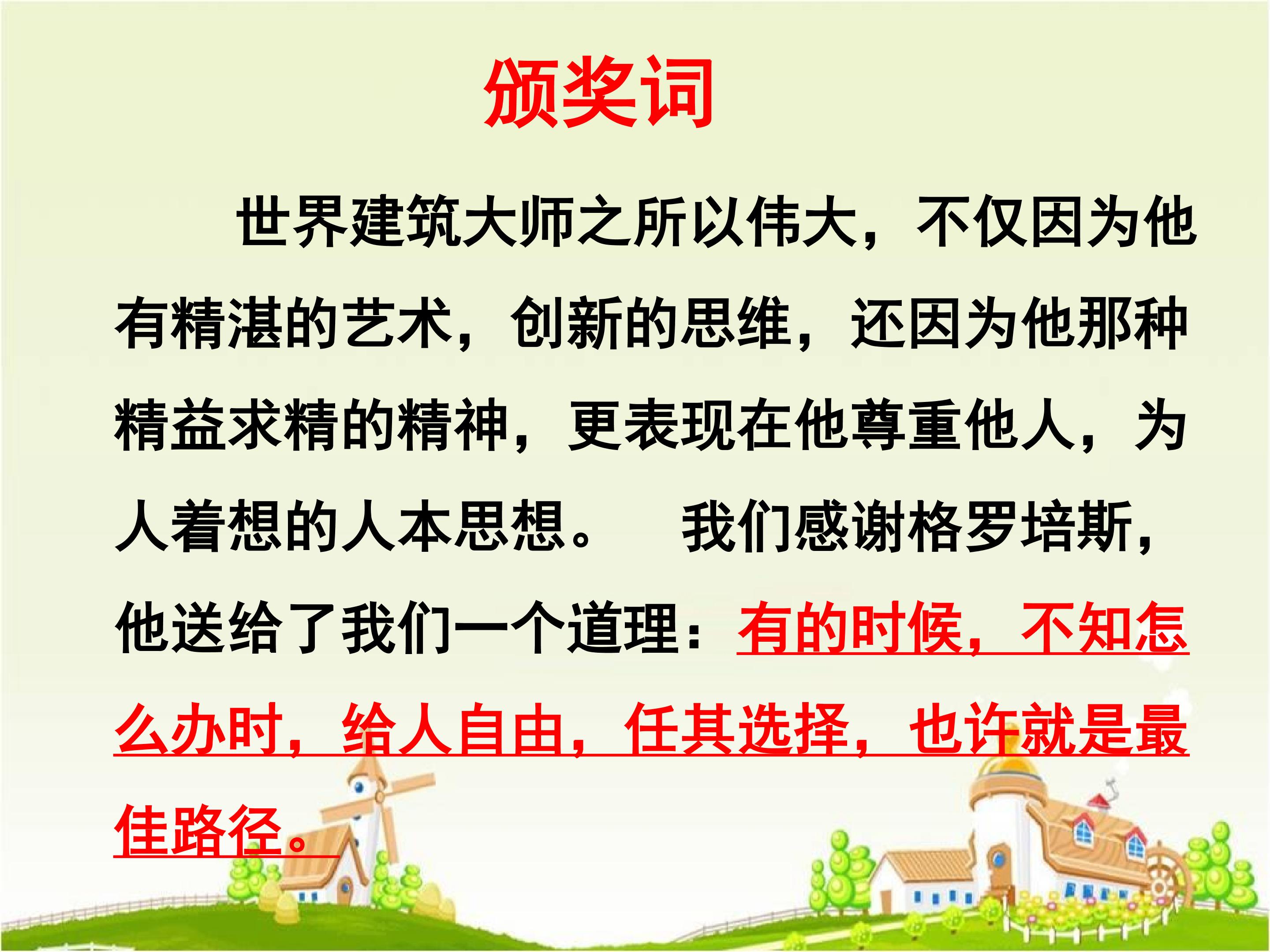 颁奖词

世界建筑大师之所以伟大，不仅因为他有精湛的艺术，创新的思维，还因为他那种精益求精的精神，更表现在他尊重他人，为人着想的人本思想。 我们感谢格罗培斯，他送给了我们一个道理：有的时候，不知怎么办时，给人自由，任其选择，也许就是最佳路径。